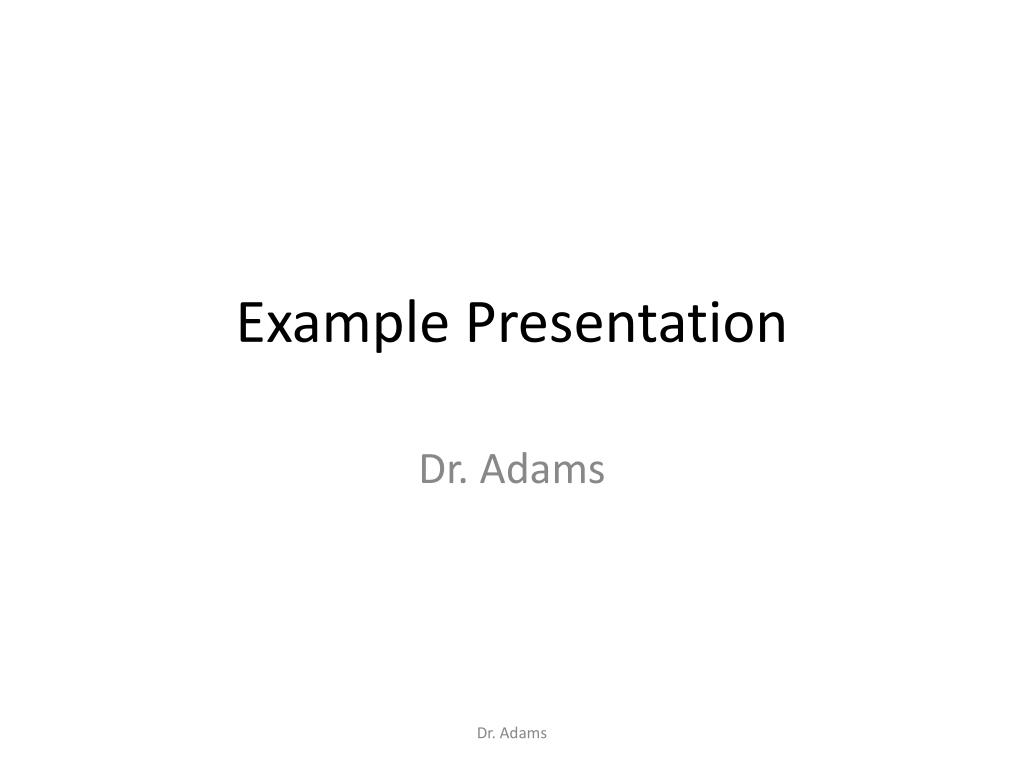 Example Presentation

Dr. Adams

Dr. Adams